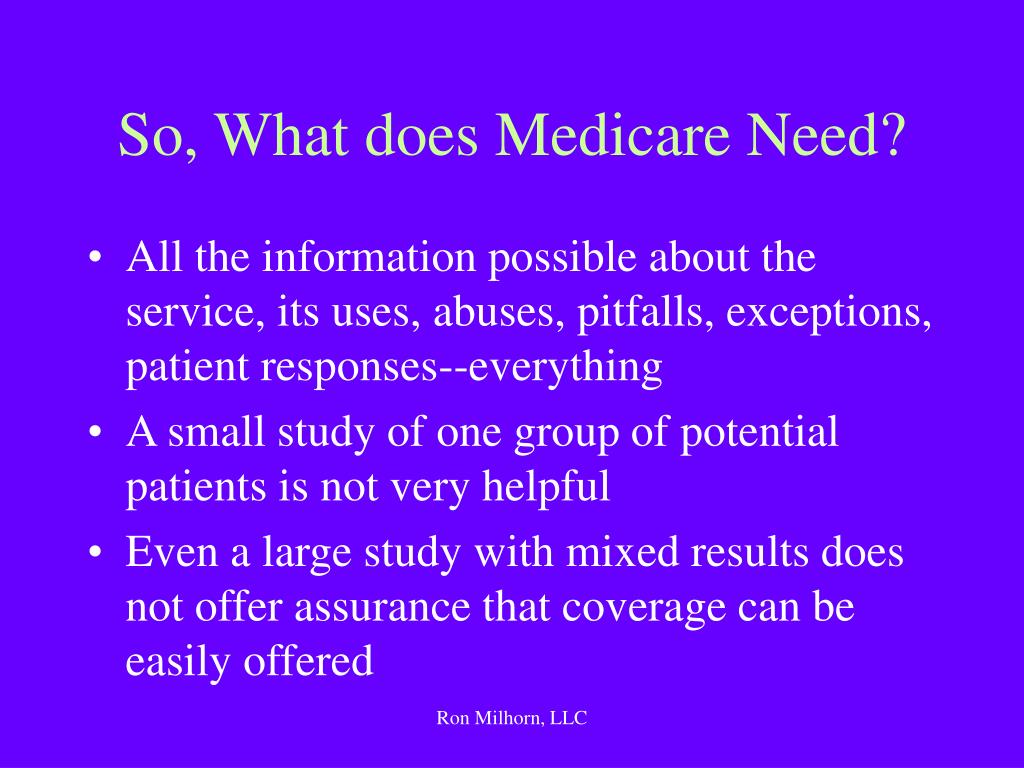 So, What does Medicare Need?

• All the information possible about the service, its uses, abuses, pitfalls, exceptions, patient responses--everything
• A small study of one group of potential patients is not very helpful
• Even a large study with mixed results does not offer assurance that coverage can be easily offered

Ron Milhorn, LLC